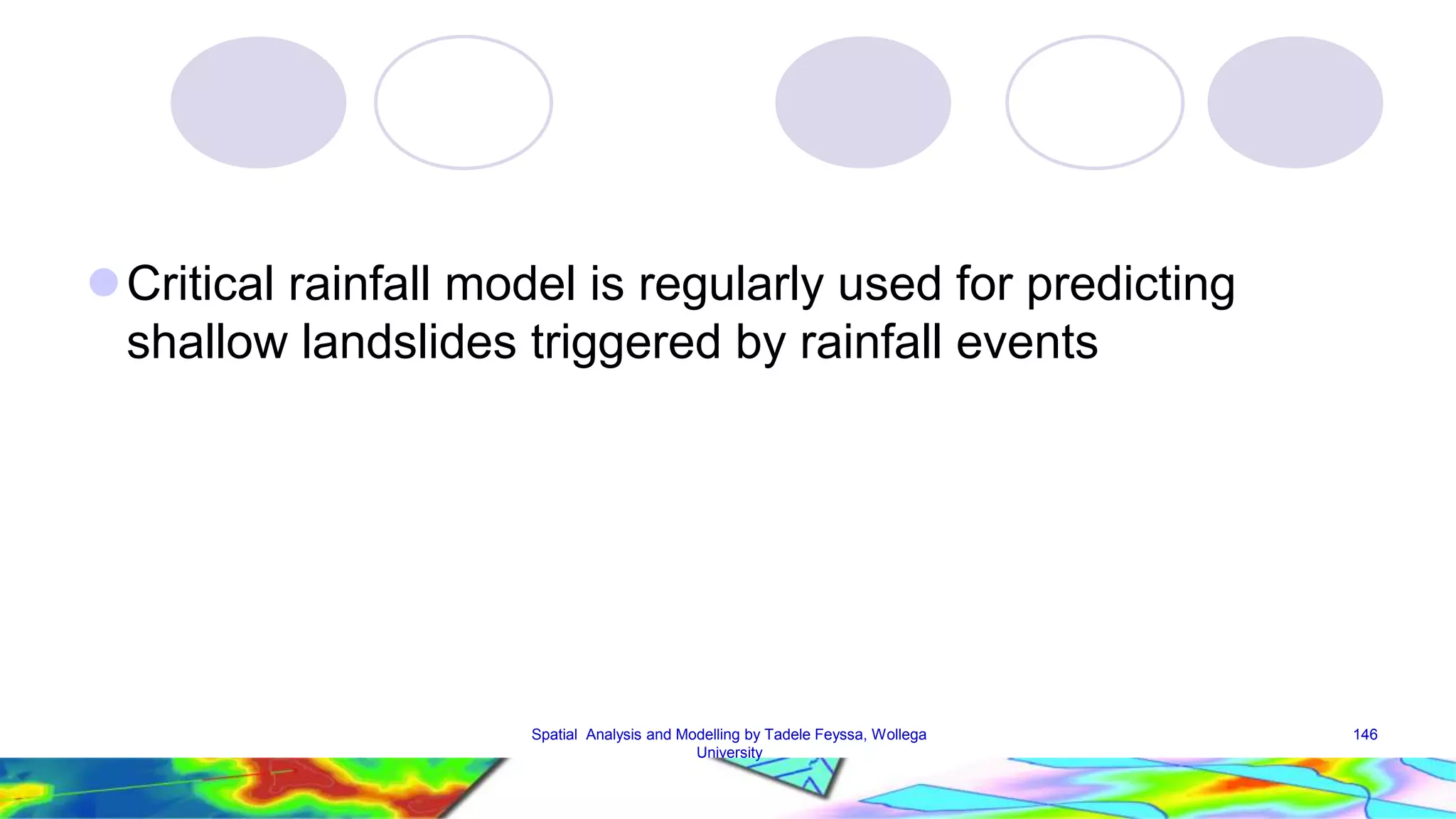 Critical rainfall model is regularly used for predicting shallow landslides triggered by rainfall events

Spatial Analysis and Modelling by Tadele Feyssa, Wollega University

146